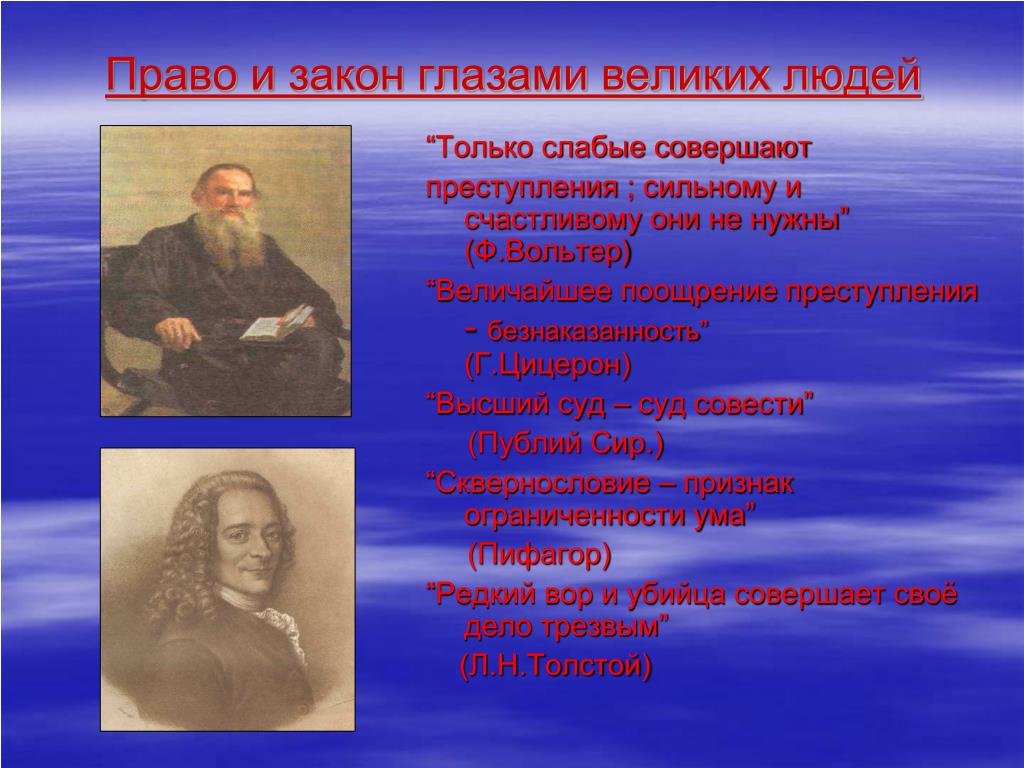 Право и закон глазами великих людей

“Только слабые совершают преступления ; сильному и счастливому они не нужны” (Ф.Вольтер)

“Величайшее поощрение преступления - безнаказанность” (Г.Цицерон)

“Высший суд – суд совести” (Публий Сир.)

“Сквернословие – признак ограниченности ума” (Пифагор)

“Редкий вор и убийца совершает своё дело трезвым” (Л.Н.Толстой)